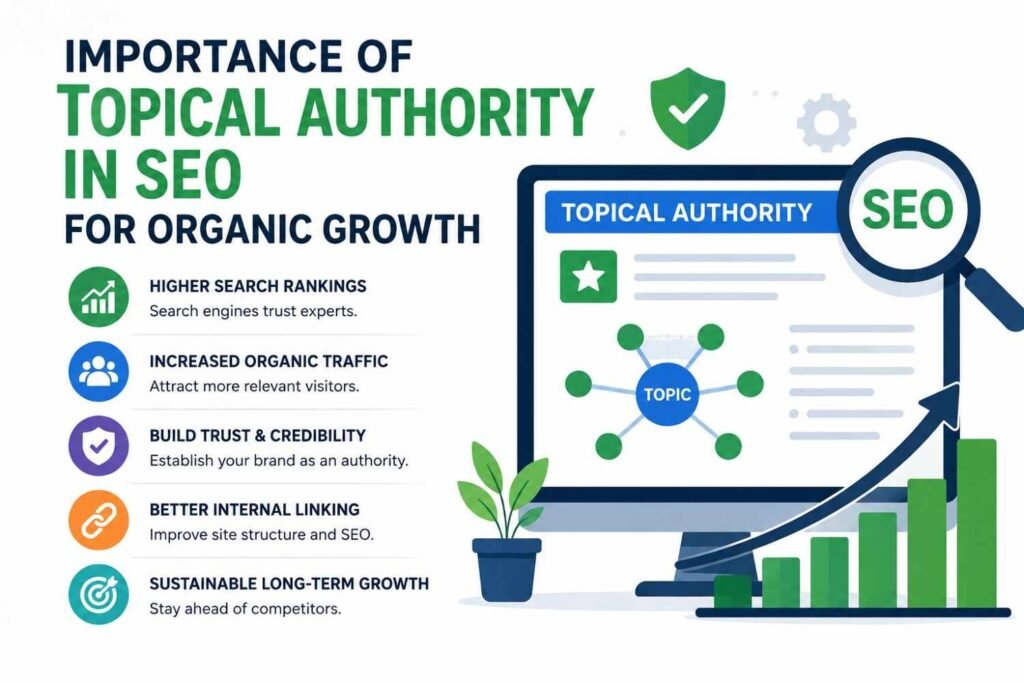 IMPORTANCE OF
TOPICAL AUTHORITY IN SEO
FOR ORGANIC GROWTH

HIGHER SEARCH RANKINGS
Search engines trust experts.

INCREASED ORGANIC TRAFFIC
Attract more relevant visitors.

BUILD TRUST & CREDIBILITY
Establish your brand as an authority.

BETTER INTERNAL LINKING
Improve site structure and SEO.

SUSTAINABLE LONG-TERM GROWTH
Stay ahead of competitors.

TOPICAL AUTHORITY

SEO

TOPIC